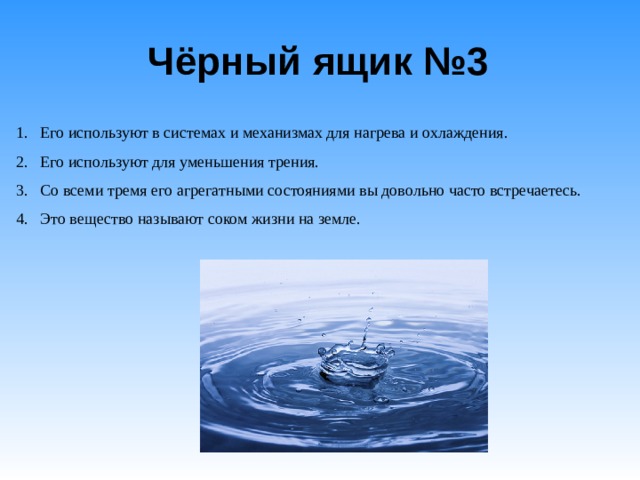 Чёрный ящик №3

1. Его используют в системах и механизмах для нагрева и охлаждения.
2. Его используют для уменьшения трения.
3. Со всеми тремя его агрегатными состояниями вы довольно часто встречаетесь.
4. Это вещество называют соком жизни на земле.